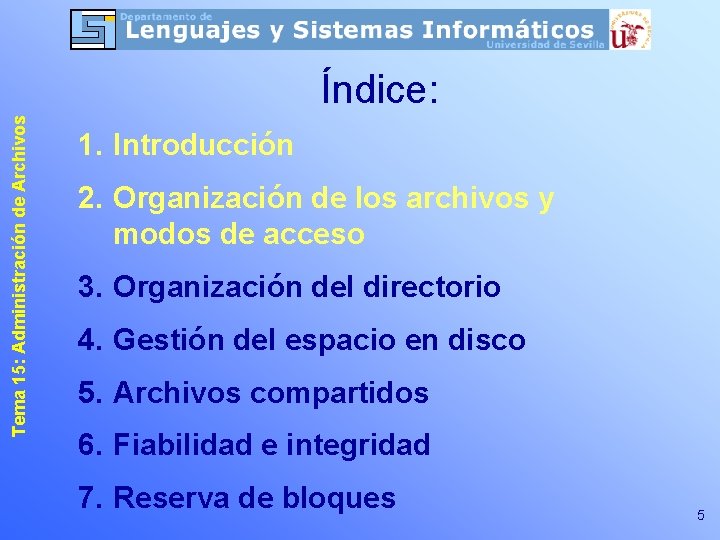 Departamento de
Lenguajes y Sistemas Informáticos
Universidad de Sevilla

Tema 15: Administración de Archivos

Índice:

1. Introducción
2. Organización de los archivos y modos de acceso
3. Organización del directorio
4. Gestión del espacio en disco
5. Archivos compartidos
6. Fiabilidad e integridad
7. Reserva de bloques

5